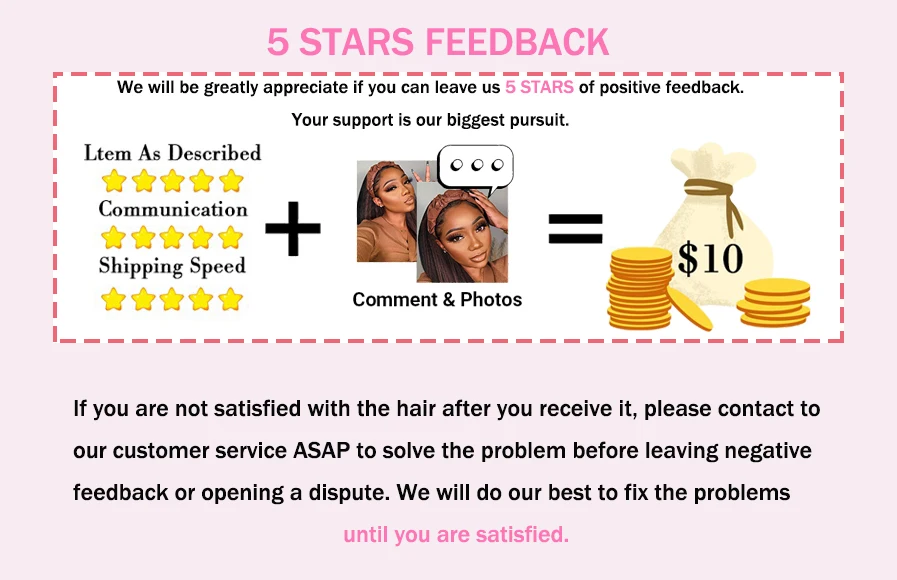 5 STARS FEEDBACK

We will be greatly appreciate if you can leave us 5 STARS of positive feedback.

Your support is our biggest pursuit.

Ltem As Described

Communication

Shipping Speed

+

Comment & Photos

=

$10

If you are not satisfied with the hair after you receive it, please contact to our customer service ASAP to solve the problem before leaving negative feedback or opening a dispute. We will do our best to fix the problems until you are satisfied.